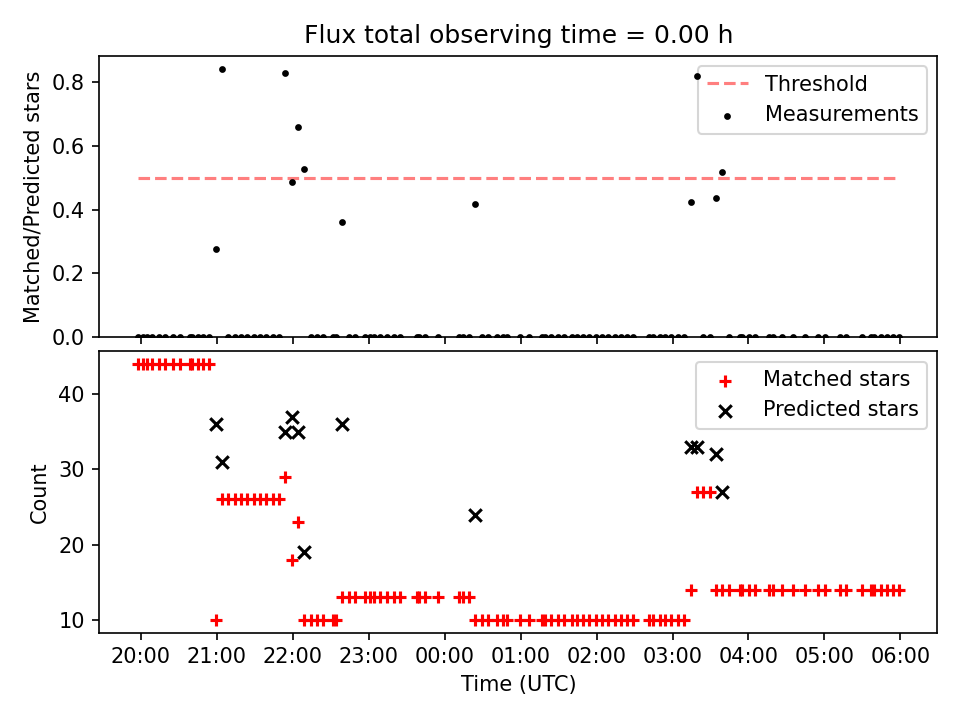 Flux total observing time = 0.00 h

Matched/Predicted stars

0.8
0.6
0.4
0.2
0.0

Threshold
Measurements

Count

40
30
20
10

Matched stars
Predicted stars

20:00 21:00 22:00 23:00 00:00 01:00 02:00 03:00 04:00 05:00 06:00

Time (UTC)